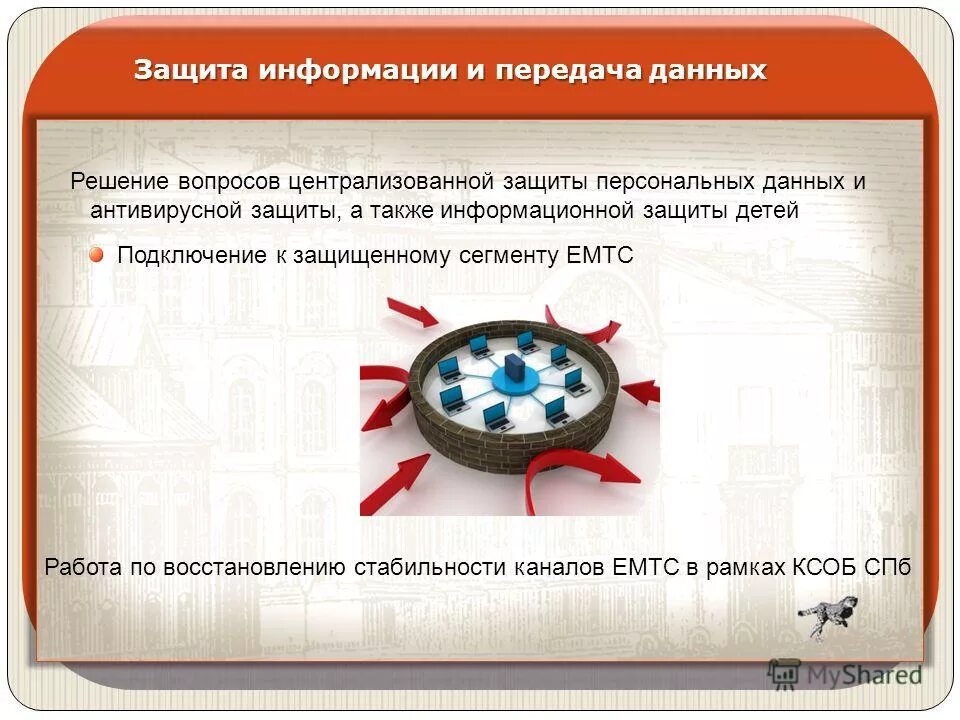 Защита информации и передача данных

Решение вопросов централизованной защиты персональных данных и антивирусной защиты, а также информационной защиты детей

Подключение к защищенному сегменту ЕМТС

Работа по восстановлению стабильности каналов ЕМТС в рамках КСОБ СПб

MyShared